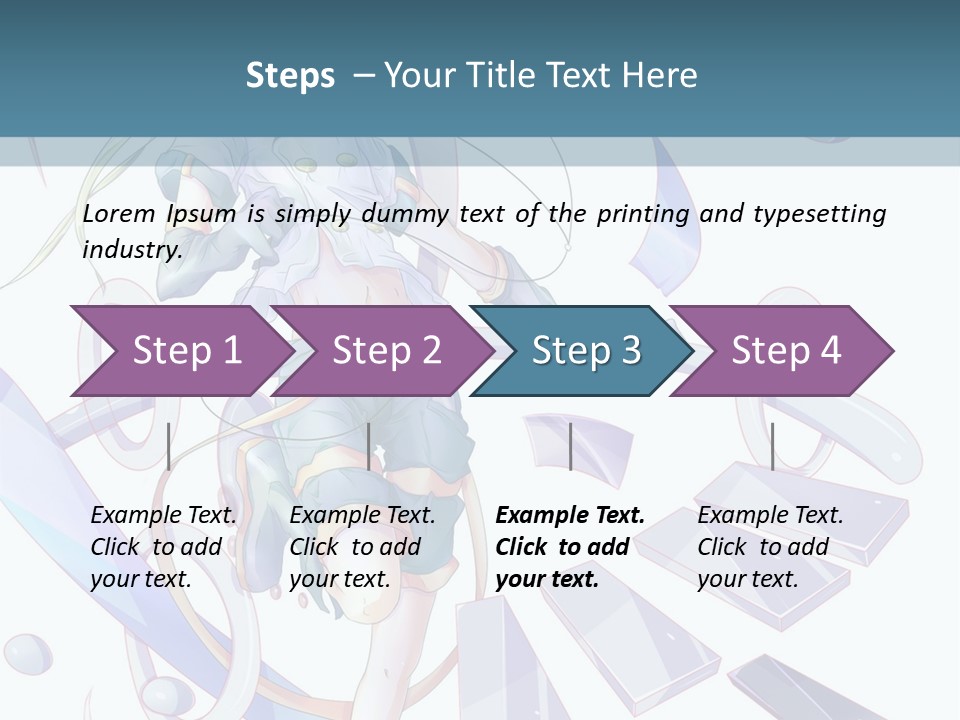 Steps – Your Title Text Here

Lorem Ipsum is simply dummy text of the printing and typesetting industry.

Step 1

Step 2

Step 3

Step 4

Example Text. Click to add your text.

Example Text. Click to add your text.

Example Text. Click to add your text.

Example Text. Click to add your text.